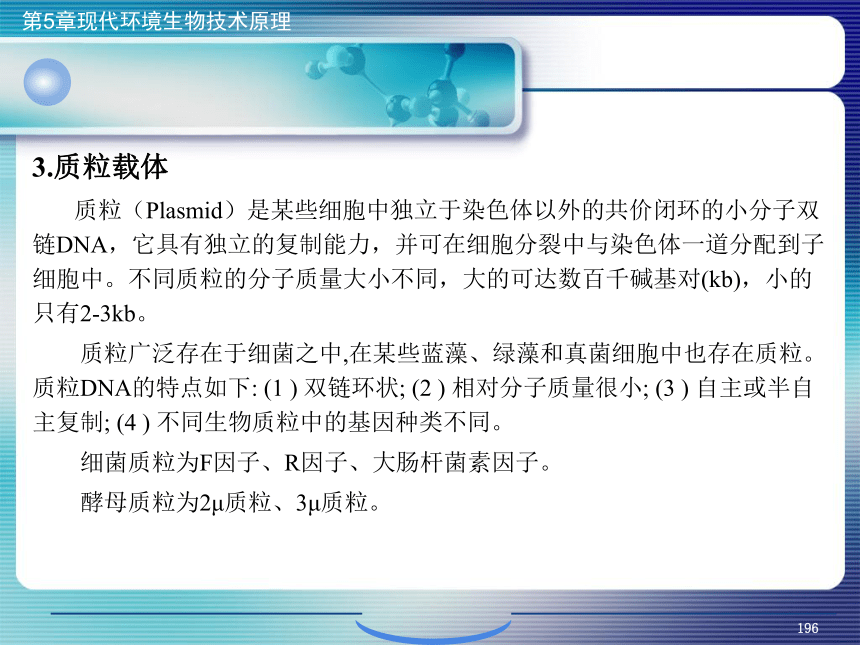 第5章现代环境生物技术原理

3.质粒载体

质粒（Plasmid）是某些细胞中独立于染色体以外的共价闭环的小分子双链DNA，它具有独立的复制能力，并可在细胞分裂中与染色体一道分配到子细胞中。不同质粒的分子质量大小不同，大的可达数百千碱基对(kb)，小的只有2-3kb。

质粒广泛存在于细菌之中,在某些蓝藻、绿藻和真菌细胞中也存在质粒。质粒DNA的特点如下: (1 ) 双链环状; (2 ) 相对分子质量很小; (3 ) 自主或半自主复制; (4 ) 不同生物质粒中的基因种类不同。

细菌质粒为F因子、R因子、大肠杆菌素因子。

酵母质粒为2μ质粒、3μ质粒。

196